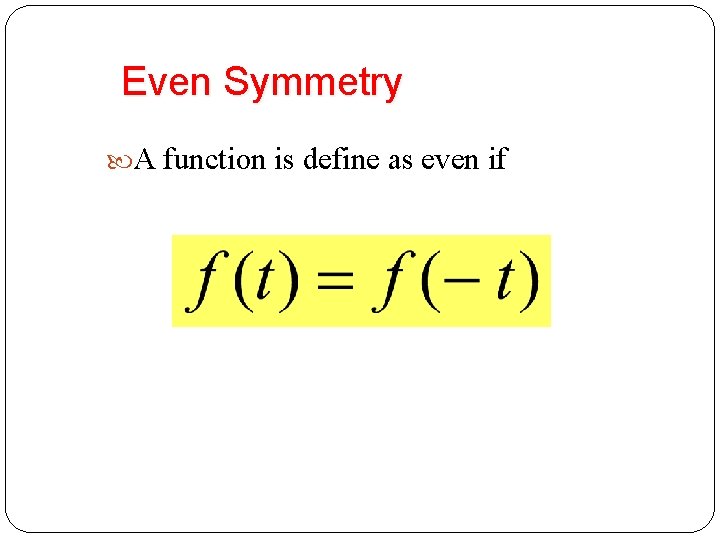 Even Symmetry

A function is define as even if

$f(t) = f(-t)$